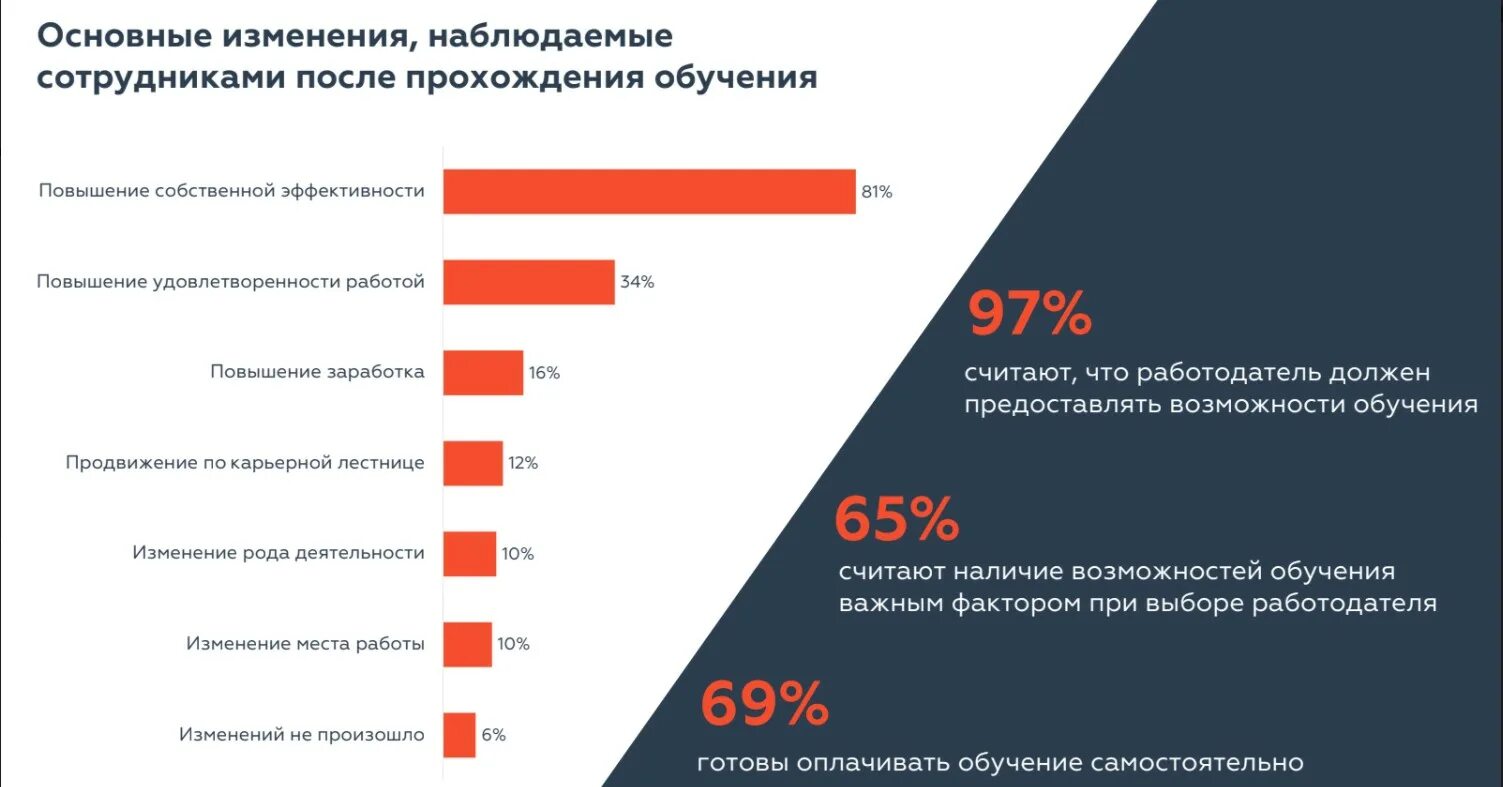 Основные изменения, наблюдаемые сотрудниками после прохождения обучения

Повышение собственной эффективности 81%

Повышение удовлетворенности работой 34%

Повышение заработка 16%

Продвижение по карьерной лестнице 12%

Изменение рода деятельности 10%

Изменение места работы 10%

Изменений не произошло 6%

97%
считают, что работодатель должен предоставлять возможности обучения

65%
считают наличие возможностей обучения важным фактором при выборе работодателя

69%
готовы оплачивать обучение самостоятельно